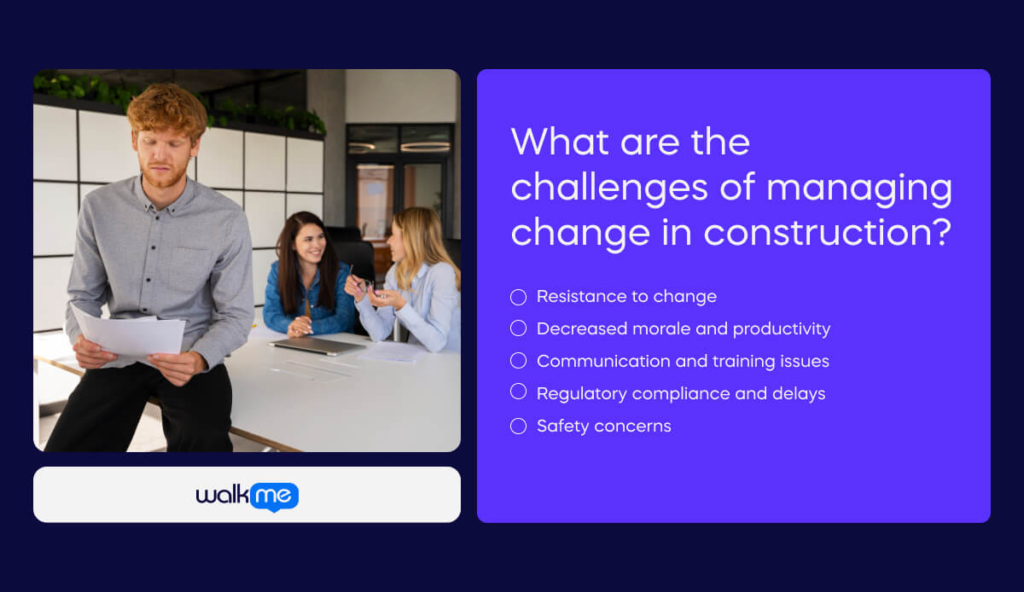 walkme

What are the challenges of managing change in construction?

Resistance to change
Decreased morale and productivity
Communication and training issues
Regulatory compliance and delays
Safety concerns